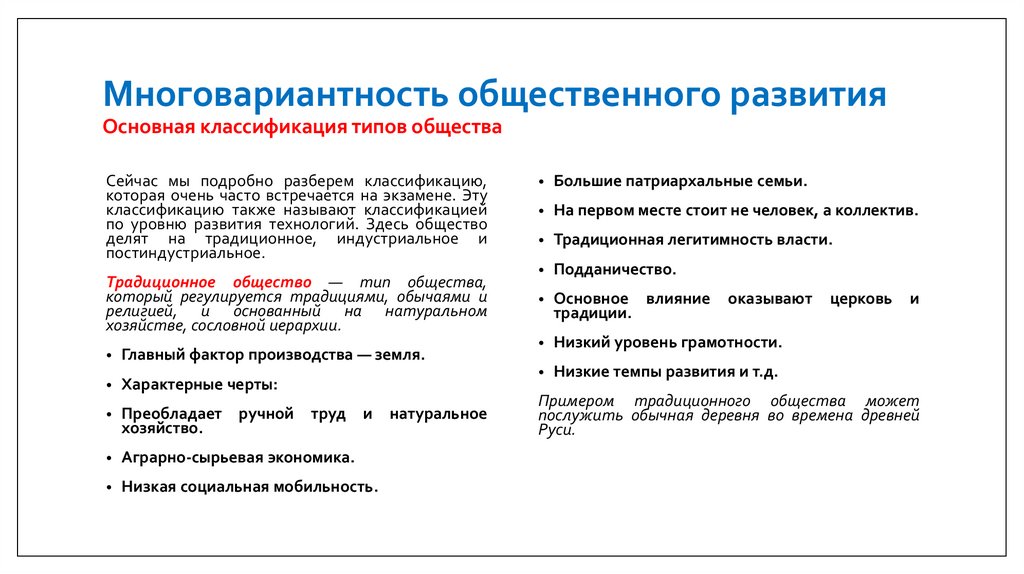 Многовариантность общественного развития
Основная классификация типов общества

Сейчас мы подробно разберем классификацию, которая очень часто встречается на экзамене. Эту классификацию также называют классификацией по уровню развития технологий. Здесь общество делят на традиционное, индустриальное и постиндустриальное.

Традиционное общество — тип общества, который регулируется традициями, обычаями и религией, и основанный на натуральном хозяйстве, сословной иерархии.

• Главный фактор производства — земля.

• Характерные черты:

• Преобладает ручной труд и натуральное хозяйство.

• Аграрно-сырьевая экономика.

• Низкая социальная мобильность.

• Большие патриархальные семьи.

• На первом месте стоит не человек, а коллектив.

• Традиционная легитимность власти.

• Подданичество.

• Основное влияние оказывают церковь и традиции.

• Низкий уровень грамотности.

• Низкие темпы развития и т.д.

Примером традиционного общества может послужить обычная деревня во времена древней Руси.